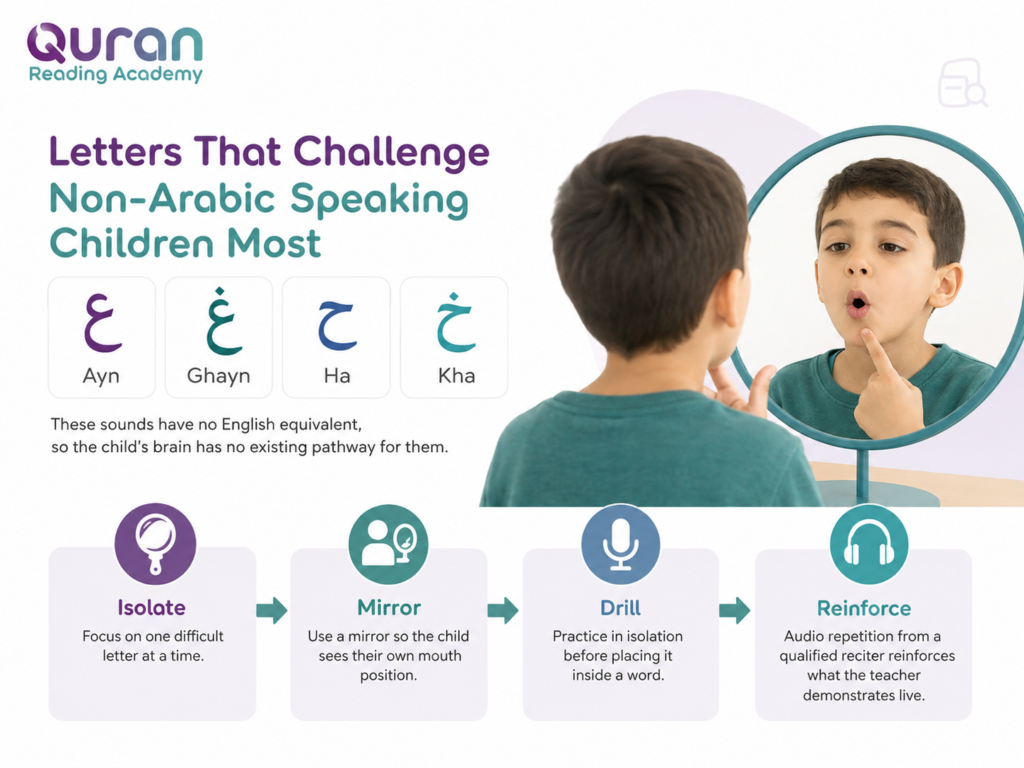 Quran
Reading Academy

Letters That Challenge Non-Arabic Speaking Children Most

ع
Ayn

غ
Ghayn

ح
Ha

خ
Kha

These sounds have no English equivalent, so the child's brain has no existing pathway for them.

Isolate
Focus on one difficult letter at a time.

Mirror
Use a mirror so the child sees their own mouth position.

Drill
Practice in isolation before placing it inside a word.

Reinforce
Audio repetition from a qualified reciter reinforces what the teacher demonstrates live.